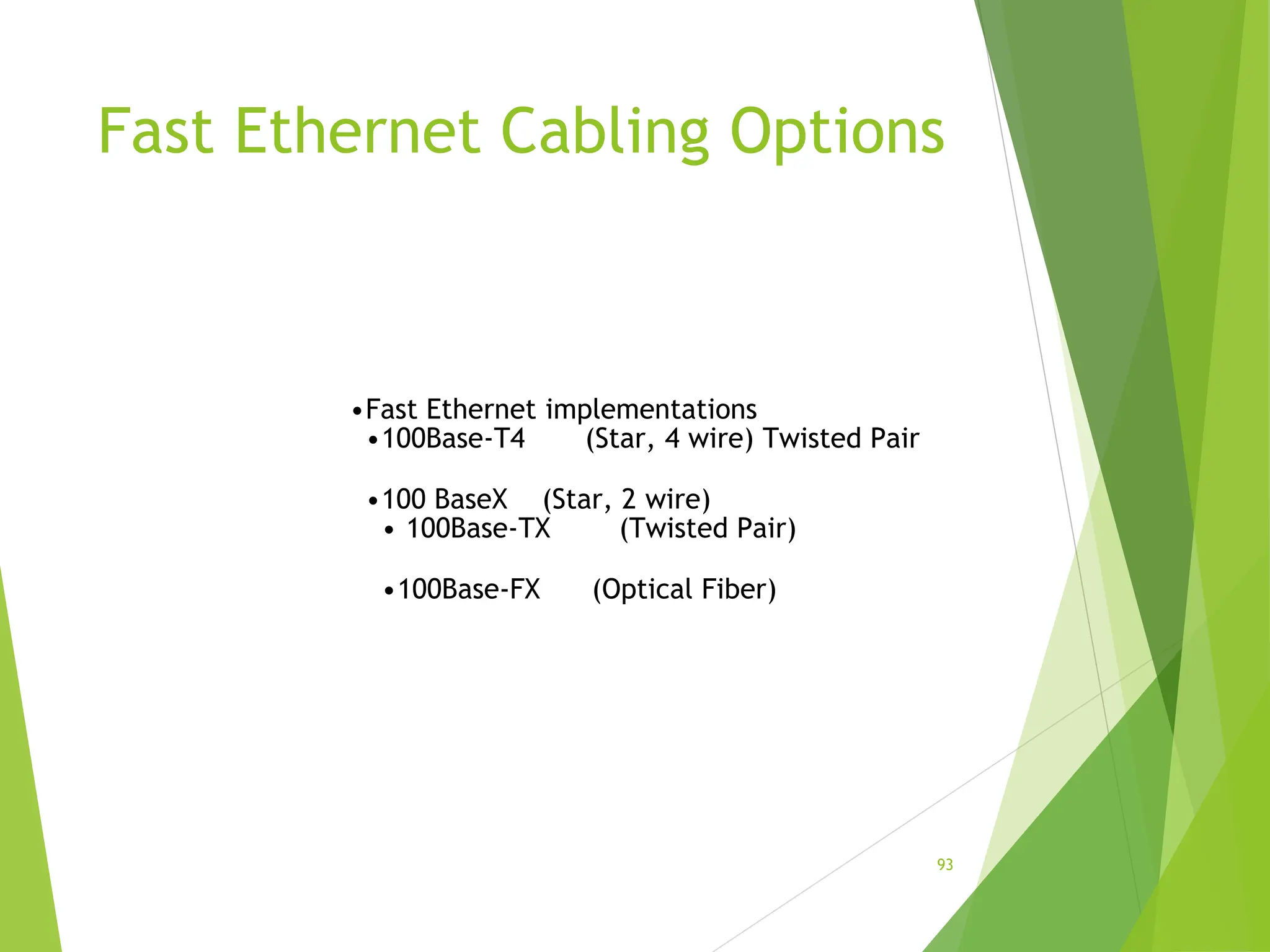 Fast Ethernet Cabling Options

•Fast Ethernet implementations
•100Base-T4 (Star, 4 wire) Twisted Pair

•100 BaseX (Star, 2 wire)
• 100Base-TX (Twisted Pair)

•100Base-FX (Optical Fiber)

93